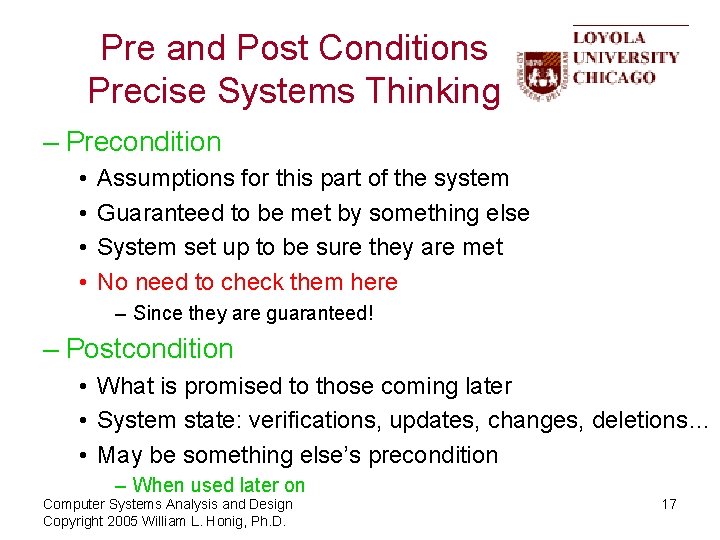 Pre and Post Conditions
Precise Systems Thinking

LOYOLA
UNIVERSITY
CHICAGO

– Precondition
• Assumptions for this part of the system
• Guaranteed to be met by something else
• System set up to be sure they are met
• No need to check them here
– Since they are guaranteed!

– Postcondition
• What is promised to those coming later
• System state: verifications, updates, changes, deletions…
• May be something else's precondition
– When used later on

Computer Systems Analysis and Design
Copyright 2005 William L. Honig, Ph.D.

17